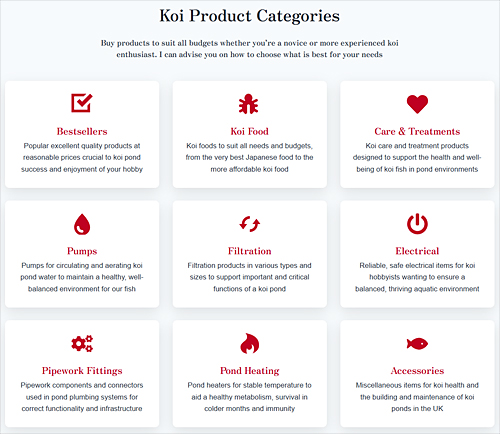 Koi Product Categories

Buy products to suit all budgets whether you're a novice or more experienced koi enthusiast. I can advise you on how to choose what is best for your needs

Bestsellers

Popular excellent quality products at reasonable prices crucial to koi pond success and enjoyment of your hobby

Koi Food

Koi foods to suit all needs and budgets, from the very best Japanese food to the more affordable koi food

Care & Treatments

Koi care and treatment products designed to support the health and well-being of koi fish in pond environments

Pumps

Pumps for circulating and aerating koi pond water to maintain a healthy, well-balanced environment for our fish

Filtration

Filtration products in various types and sizes to support important and critical functions of a koi pond

Electrical

Reliable, safe electrical items for koi hobbyists wanting to ensure a balanced, thriving aquatic environment

Pipework Fittings

Pipework components and connectors used in pond plumbing systems for correct functionality and infrastructure

Pond Heating

Pond heaters for stable temperature to aid a healthy metabolism, survival in colder months and immunity

Accessories

Miscellaneous items for koi health and the building and maintenance of koi ponds in the UK